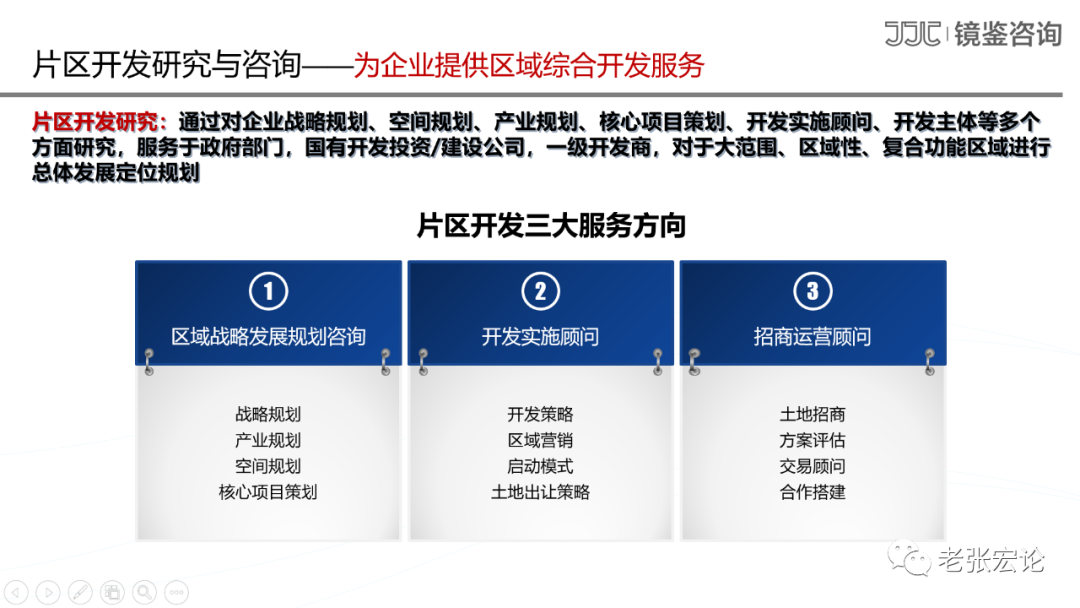 JJC 镜鉴咨询

片区开发研究与咨询——为企业提供区域综合开发服务

片区开发研究：通过对企业战略规划、空间规划、产业规划、核心项目策划、开发实施顾问、开发主体等多个方面研究，服务于政府部门，国有开发投资/建设公司，一级开发商，对于大范围、区域性、复合功能区域进行总体发展定位规划

片区开发三大服务方向

1
区域战略发展规划咨询

战略规划
产业规划
空间规划
核心项目策划

2
开发实施顾问

开发策略
区域营销
启动模式
土地出让策略

3
招商运营顾问

土地招商
方案评估
交易顾问
合作搭建

老张宏论